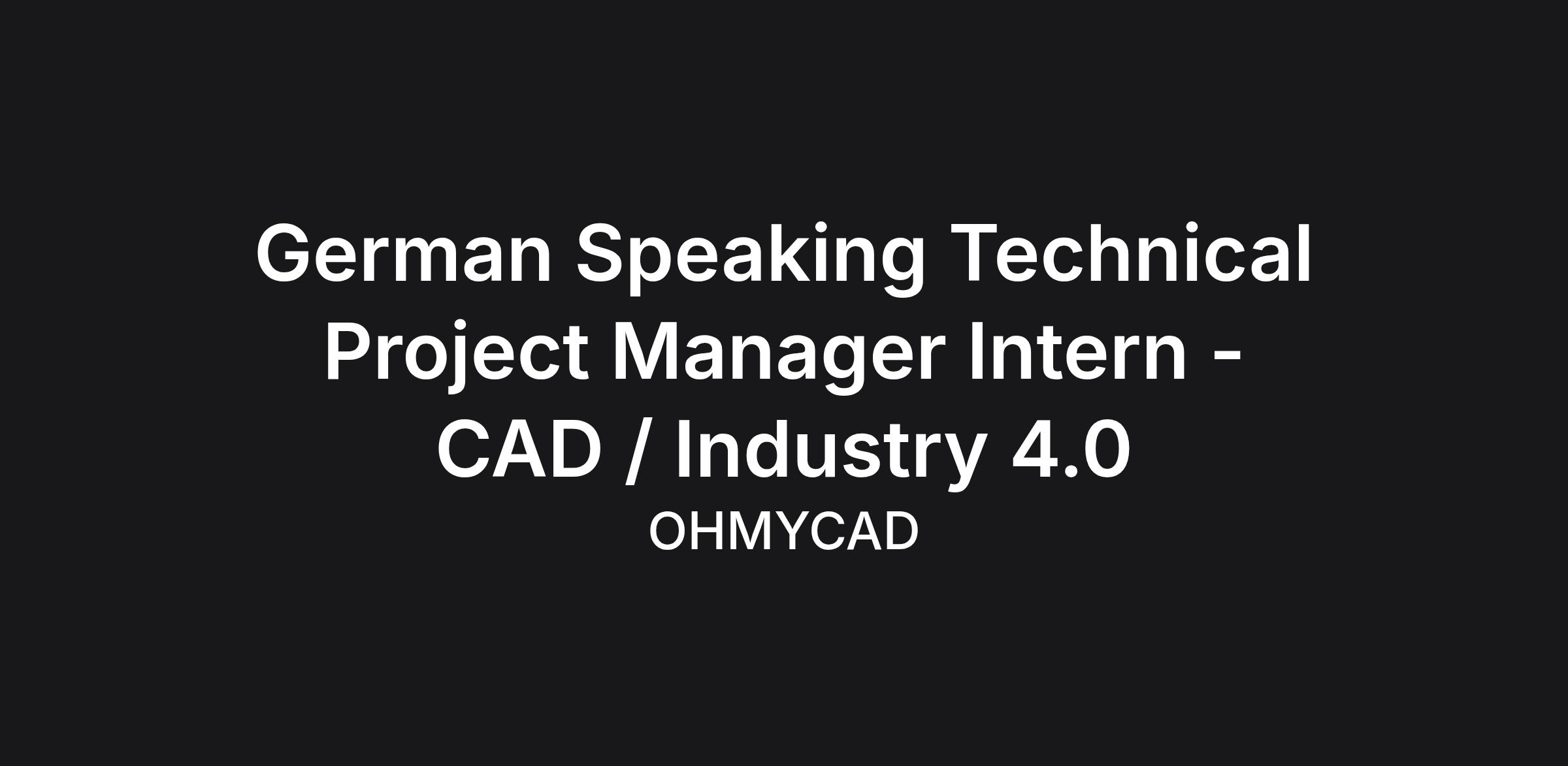 German Speaking Technical Project Manager Intern - CAD / Industry 4.0

OHMYCAD